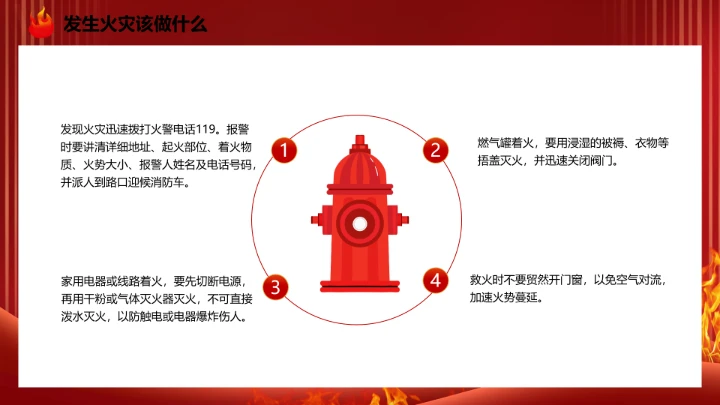 发生火灾该做什么

发现火灾迅速拨打火警电话119。报警时要讲清详细地址、起火部位、着火物质、火势大小、报警人姓名及电话号码，并派人到路口迎候消防车。

1

2

燃气罐着火，要用浸湿的被褥、衣物等捂盖灭火，并迅速关闭阀门。

家用电器或线路着火，要先切断电源，再用干粉或气体灭火器灭火，不可直接泼水灭火，以防触电或电器爆炸伤人。

3

4

救火时不要贸然开门窗，以免空气对流，加速火势蔓延。